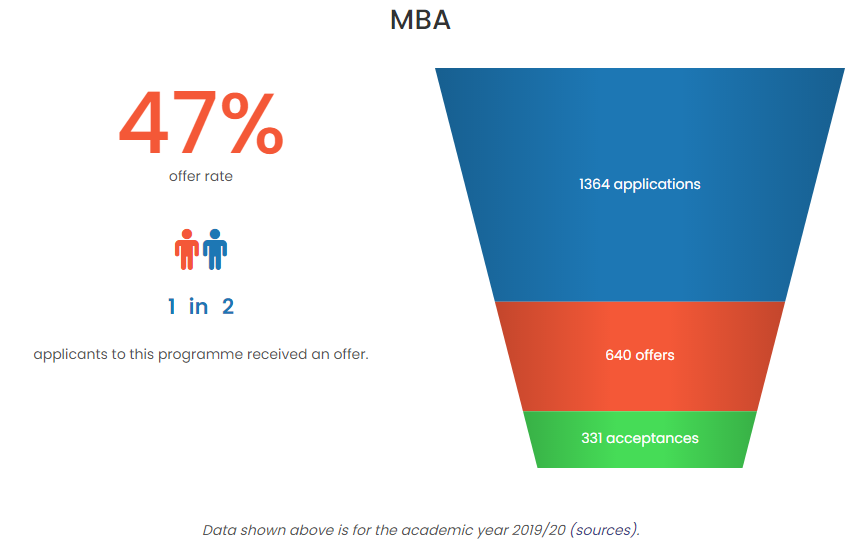 MBA

47%
offer rate

1 in 2

applicants to this programme received an offer.

1364 applications

640 offers

331 acceptances

Data shown above is for the academic year 2019/20 (sources).